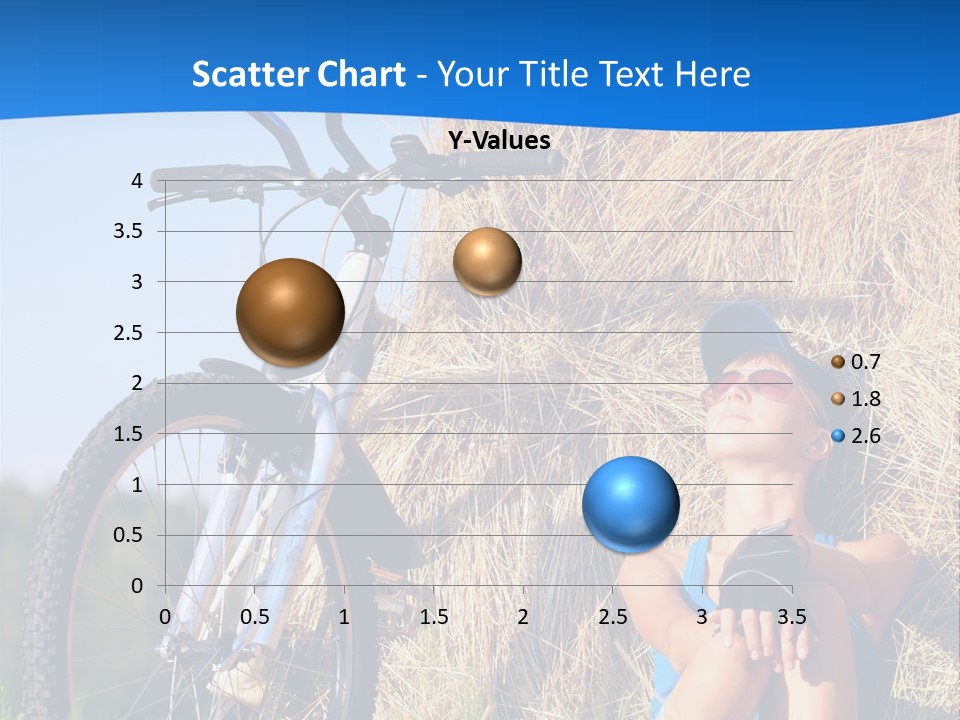 Scatter Chart - Your Title Text Here

Y-Values

4
3.5
3
2.5
2
1.5
1
0.5
0

0 0.5 1 1.5 2 2.5 3 3.5

0.7
1.8
2.6